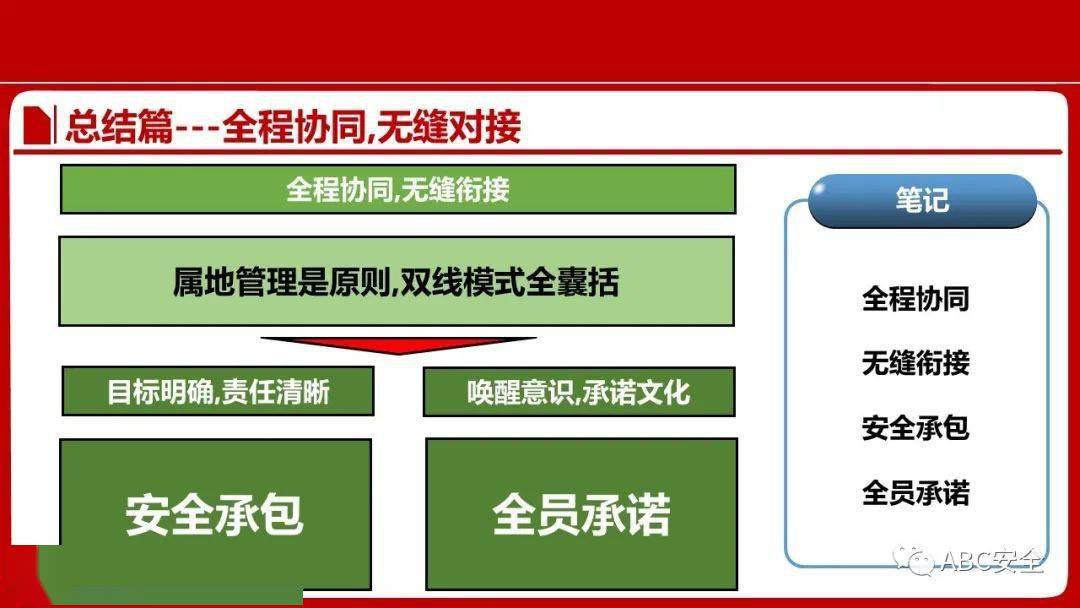 总结篇---全程协同,无缝对接

全程协同,无缝衔接

属地管理是原则,双线模式全囊括

目标明确,责任清晰

唤醒意识,承诺文化

安全承包

全员承诺

笔记

全程协同

无缝衔接

安全承包

全员承诺

ABC安全